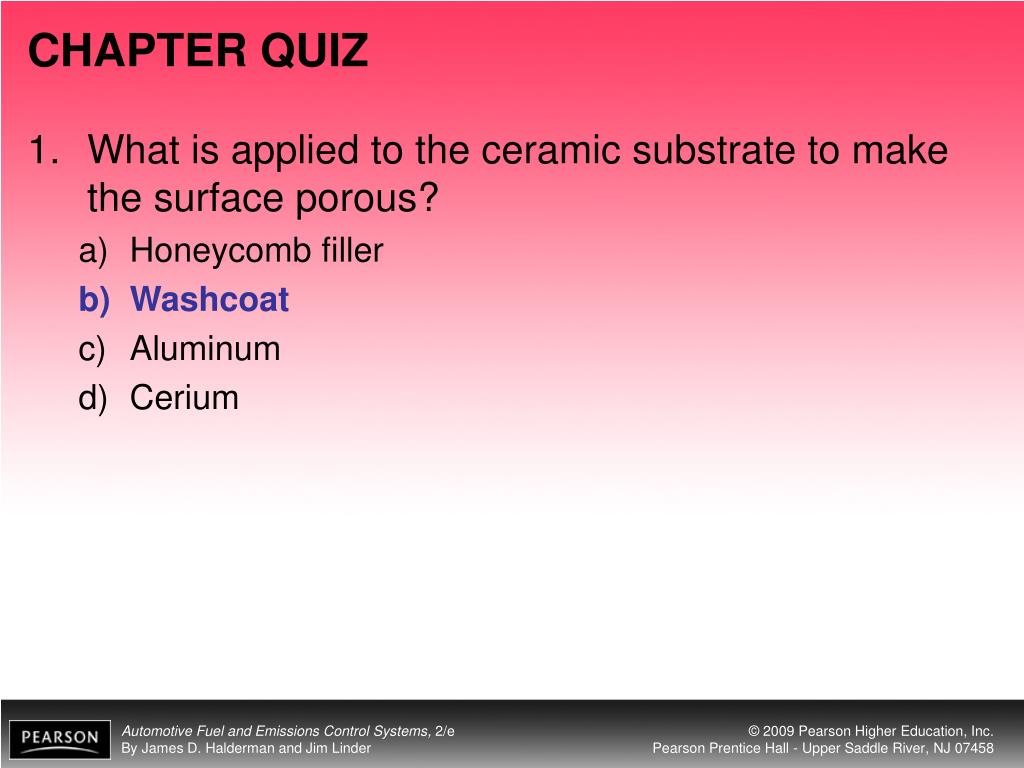 CHAPTER QUIZ

1. What is applied to the ceramic substrate to make the surface porous?

a) Honeycomb filler
b) Washcoat
c) Aluminum
d) Cerium

PEARSON

Automotive Fuel and Emissions Control Systems, 2/e
By James D. Halderman and Jim Linder

© 2009 Pearson Higher Education, Inc.
Pearson Prentice Hall - Upper Saddle River, NJ 07458